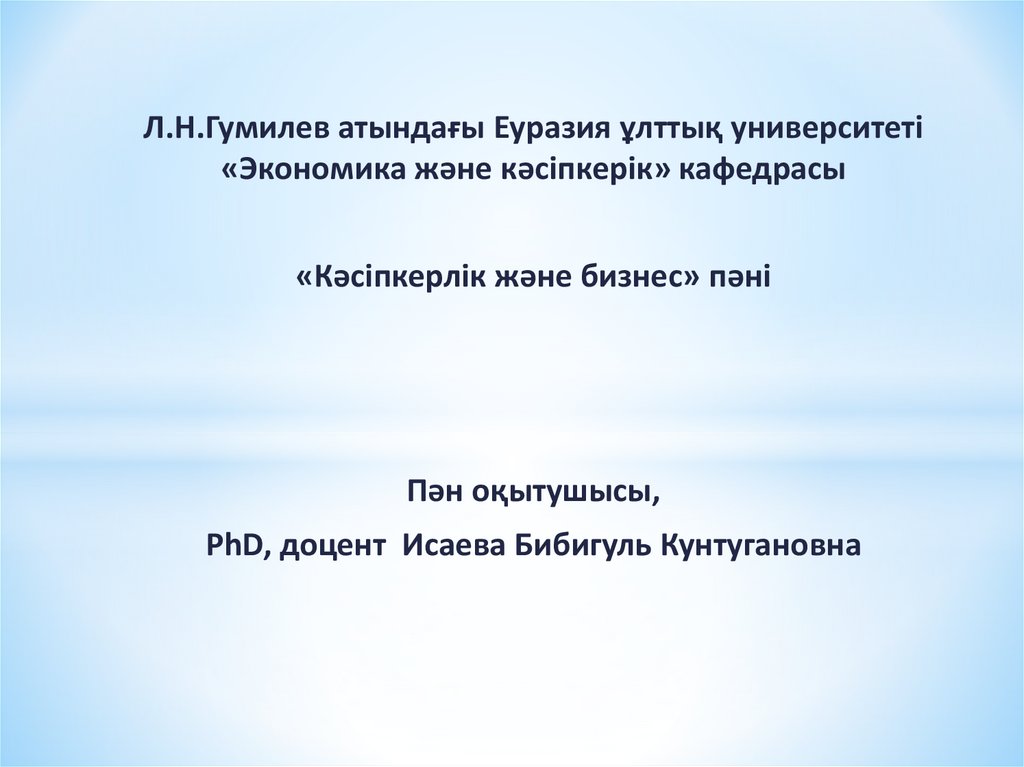 Л.Н.Гумилев атындағы Еуразия ұлттық университеті
«Экономика және кәсіпкерік» кафедрасы

«Кәсіпкерлік және бизнес» пәні

Пән оқытушысы,
PhD, доцент Исаева Бибигуль Кунтугановна